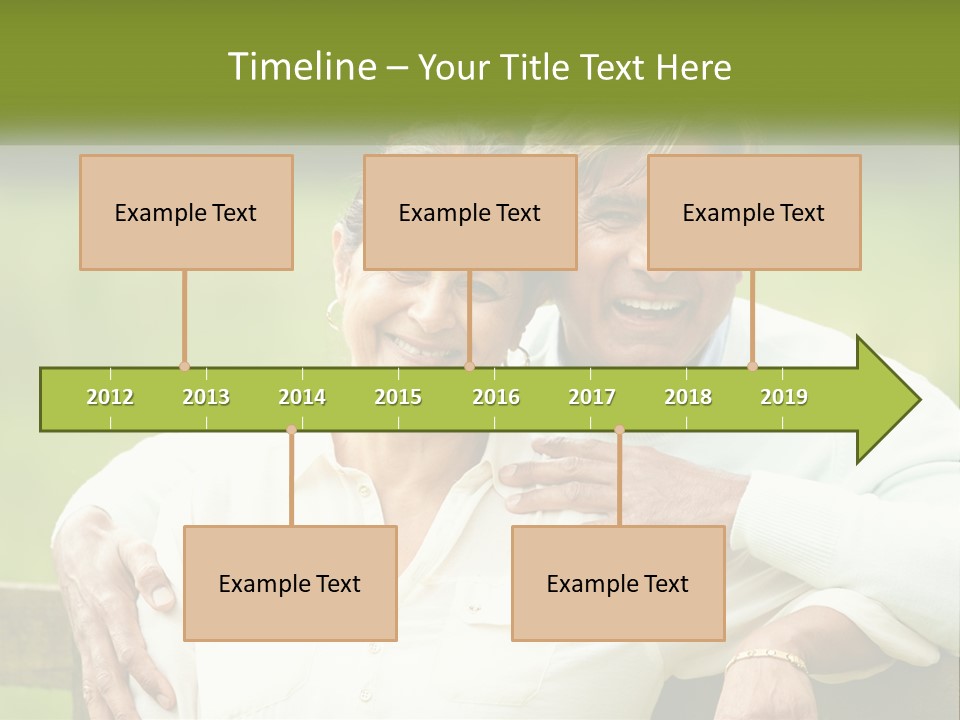 Timeline – Your Title Text Here

Example Text

Example Text

Example Text

2012 2013 2014 2015 2016 2017 2018 2019

Example Text

Example Text